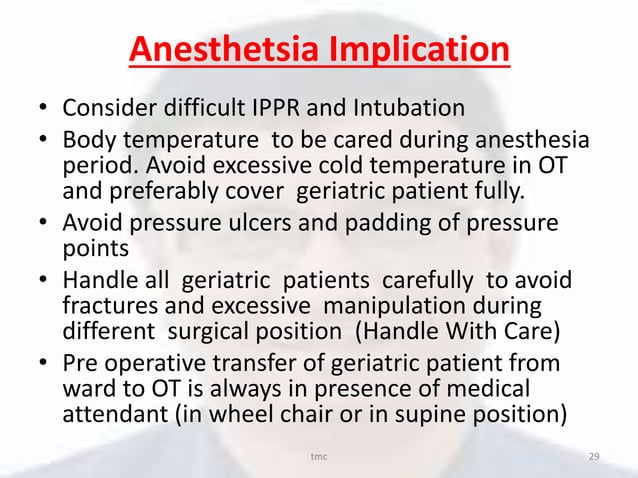 Anesthetsia Implication

• Consider difficult IPPR and Intubation
• Body temperature to be cared during anesthesia period. Avoid excessive cold temperature in OT and preferably cover geriatric patient fully.
• Avoid pressure ulcers and padding of pressure points
• Handle all geriatric patients carefully to avoid fractures and excessive manipulation during different surgical position (Handle With Care)
• Pre operative transfer of geriatric patient from ward to OT is always in presence of medical attendant (in wheel chair or in supine position)

tmc

29